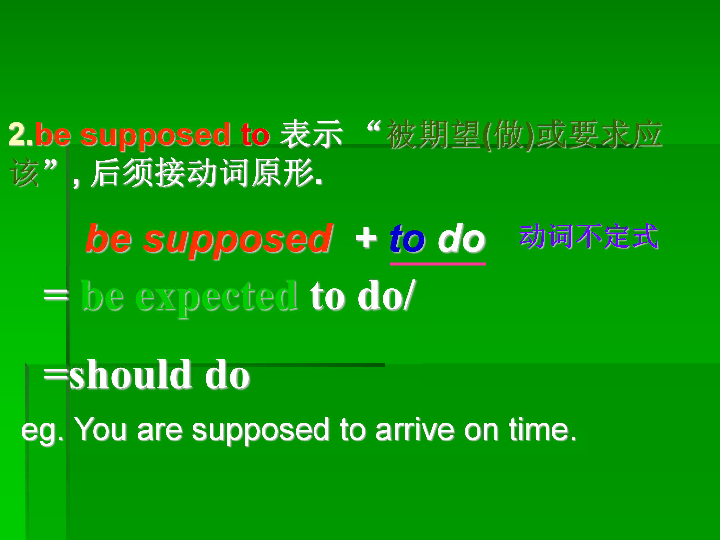 2.be supposed to 表示 “被期望(做)或要求应该”, 后须接动词原形.

be supposed + to do 动词不定式

= be expected to do/

=should do

eg. You are supposed to arrive on time.